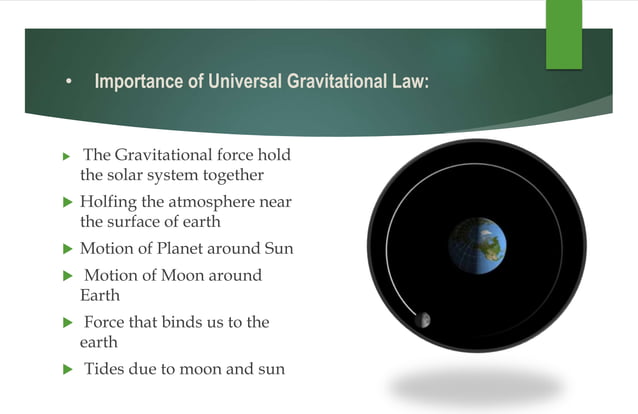 • Importance of Universal Gravitational Law:

▶ The Gravitational force hold the solar system together

▶ Holfing the atmosphere near the surface of earth

▶ Motion of Planet around Sun

▶ Motion of Moon around Earth

▶ Force that binds us to the earth

▶ Tides due to moon and sun